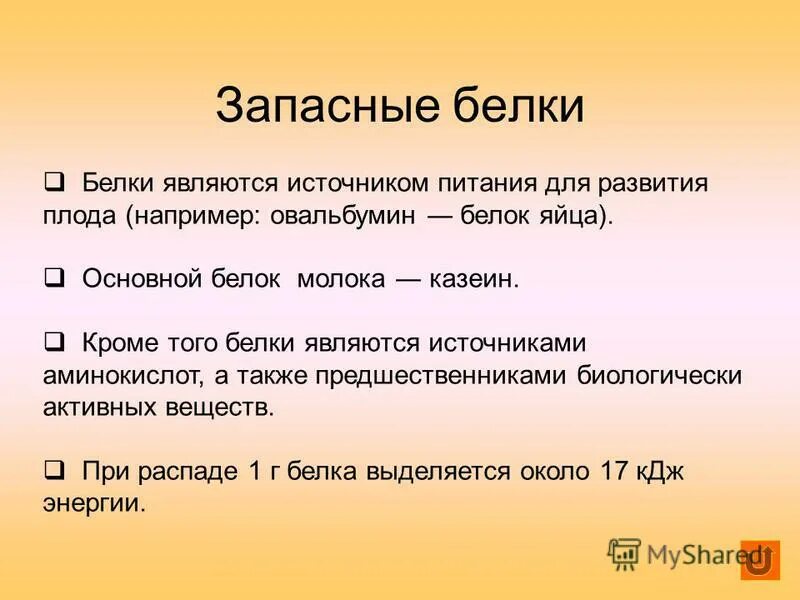 Запасные белки

❑ Белки являются источником питания для развития плода (например: овальбумин — белок яйца).

❑ Основной белок молока — казеин.

❑ Кроме того белки являются источниками аминокислот, а также предшественниками биологически активных веществ.

❑ При распаде 1 г белка выделяется около 17 кДж энергии.

MyShared